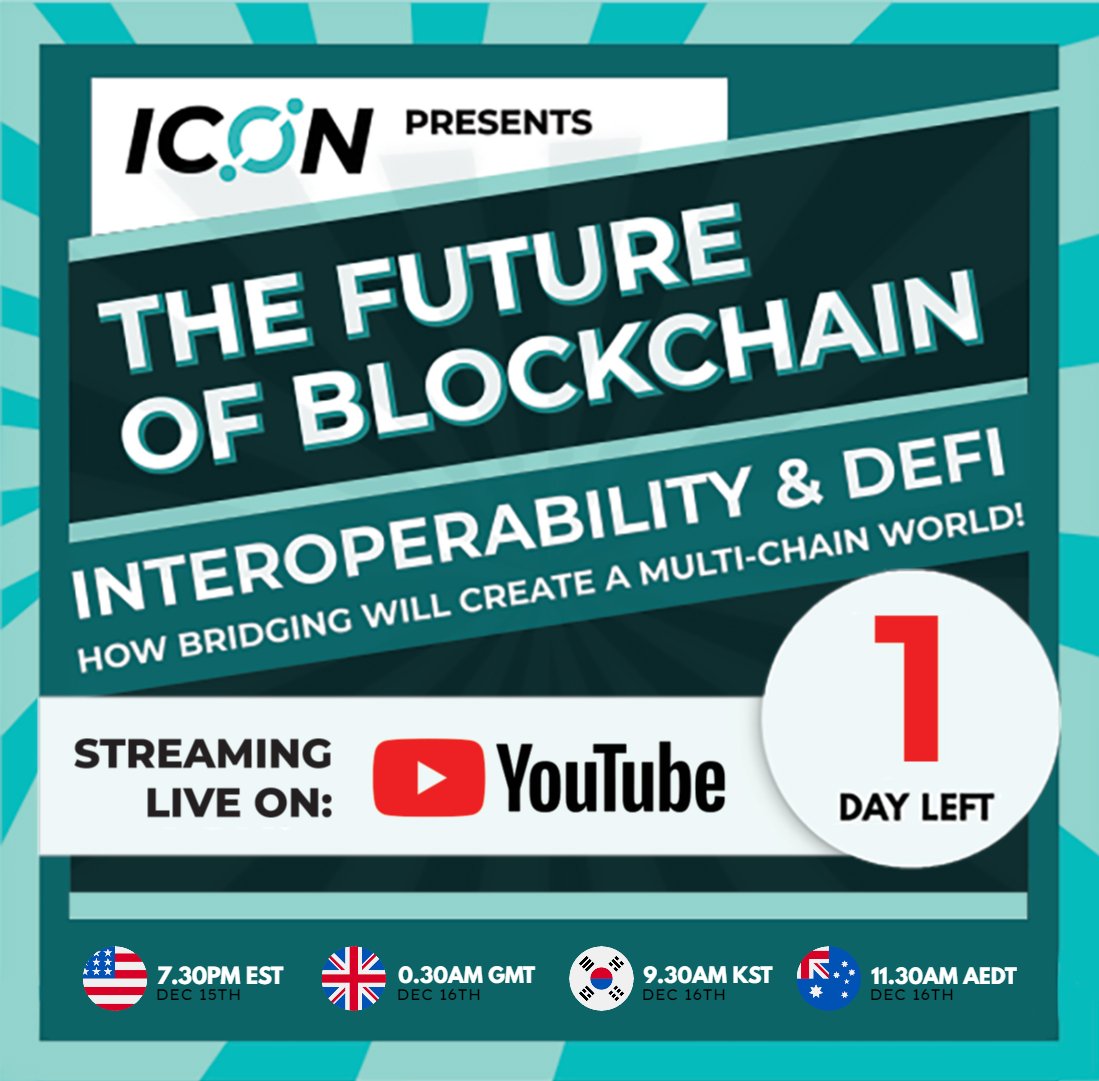 ICON PRESENTS

THE FUTURE OF BLOCKCHAIN

INTEROPERABILITY & DEFI

HOW BRIDGING WILL CREATE A MULTI-CHAIN WORLD!

STREAMING LIVE ON: YouTube

1 DAY LEFT

7.30PM EST DEC 15TH

0.30AM GMT DEC 16TH

9.30AM KST DEC 16TH

11.30AM AEDT DEC 16TH